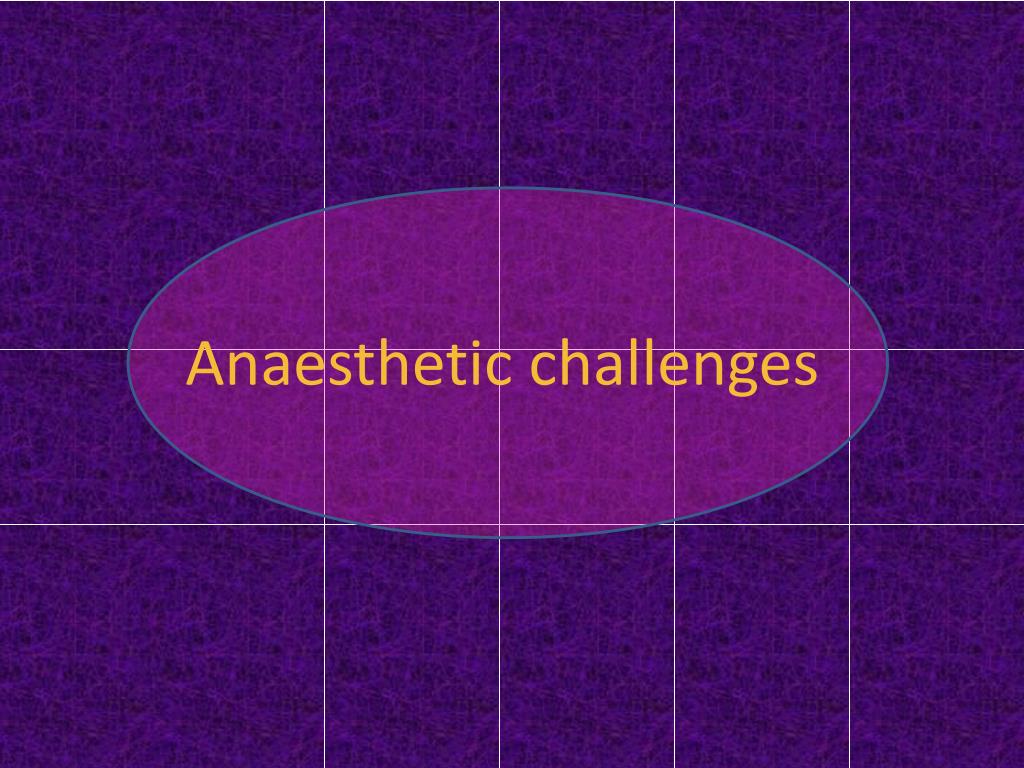 Anaesthetic challenges